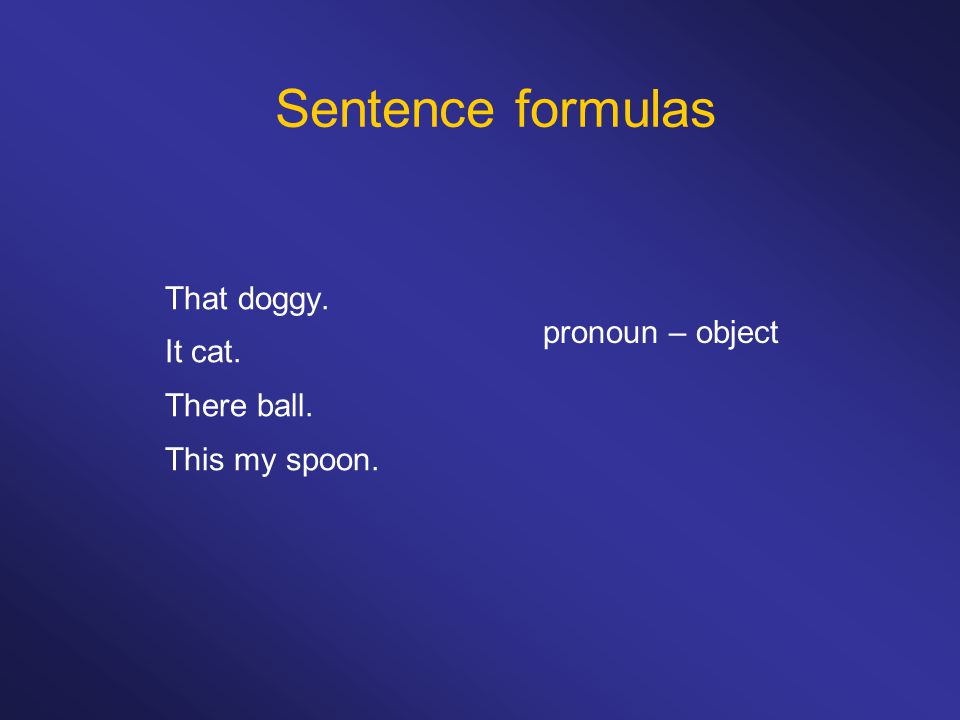 Sentence formulas

That doggy.
It cat.
There ball.
This my spoon.

pronoun – object